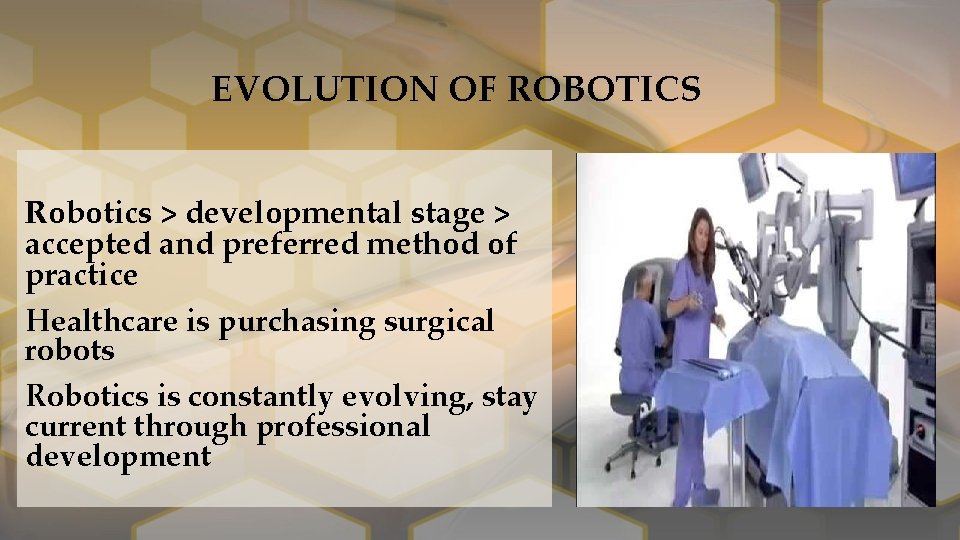 EVOLUTION OF ROBOTICS

Robotics > developmental stage > accepted and preferred method of practice

Healthcare is purchasing surgical robots

Robotics is constantly evolving, stay current through professional development